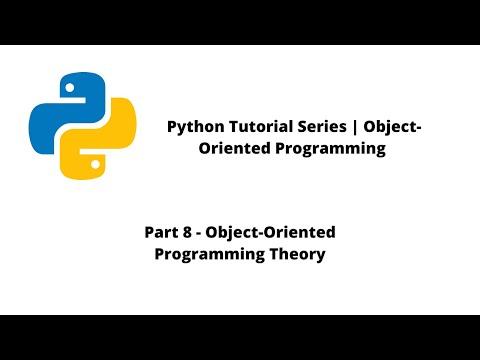 Python Tutorial Series | Object-Oriented Programming

Part 8 - Object-Oriented Programming Theory